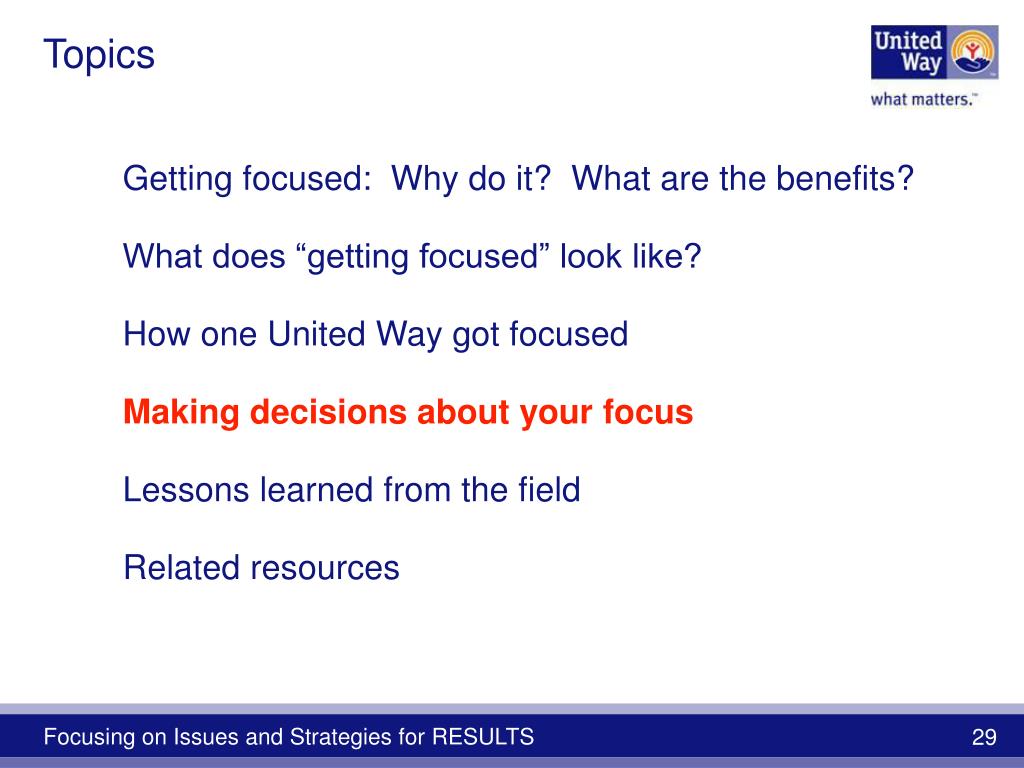 Topics

United Way

what matters.™

Getting focused: Why do it? What are the benefits?

What does “getting focused” look like?

How one United Way got focused

Making decisions about your focus

Lessons learned from the field

Related resources

Focusing on Issues and Strategies for RESULTS

29